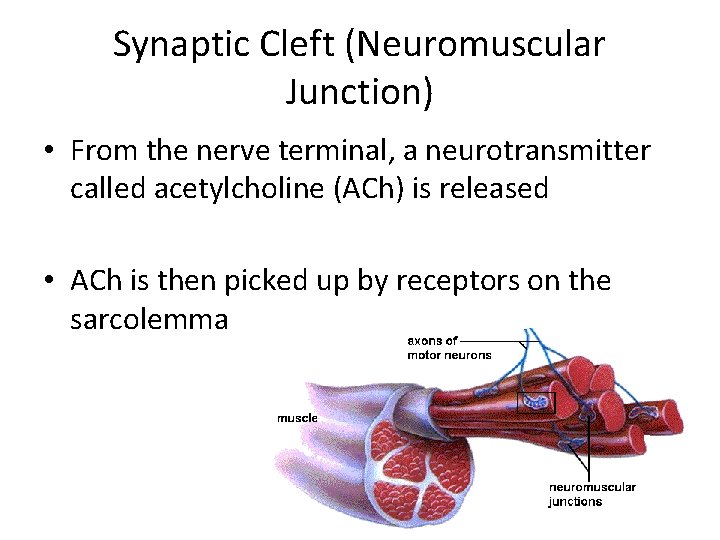 Synaptic Cleft (Neuromuscular Junction)

• From the nerve terminal, a neurotransmitter called acetylcholine (ACh) is released

• ACh is then picked up by receptors on the sarcolemma

axons of motor neurons

muscle

neuromuscular junctions